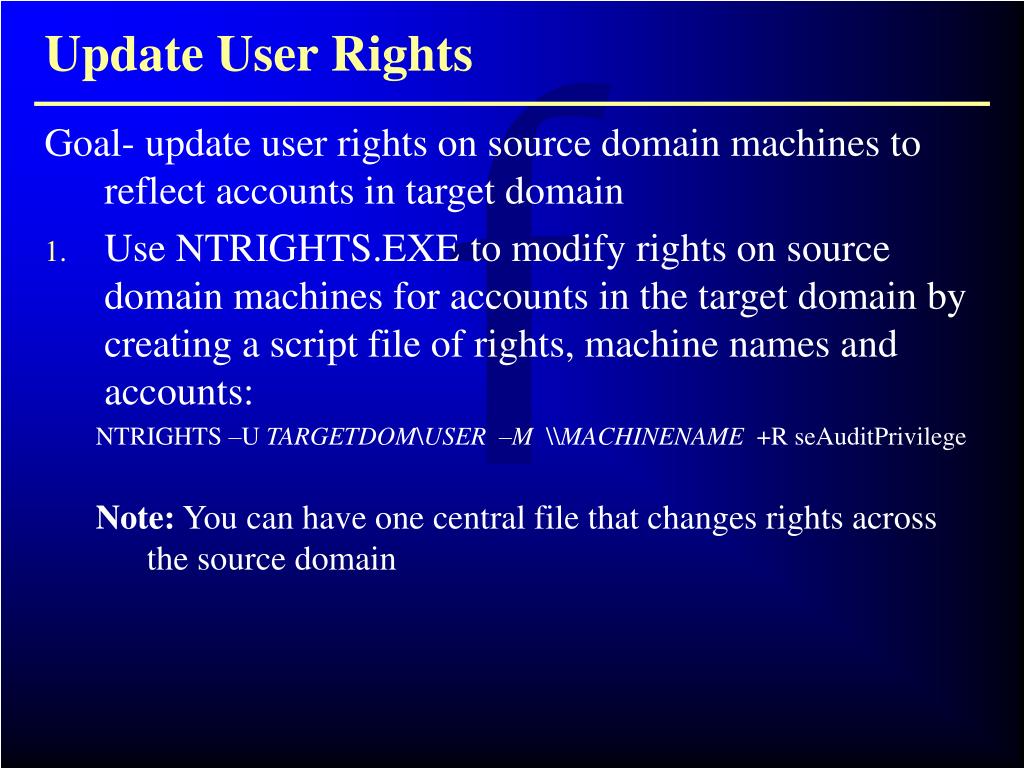 Update User Rights

Goal- update user rights on source domain machines to reflect accounts in target domain

1. Use NTRIGHTS.EXE to modify rights on source domain machines for accounts in the target domain by creating a script file of rights, machine names and accounts:

NTRIGHTS –U TARGETDOM\USER –M \\MACHINENAME +R seAuditPrivilege

Note: You can have one central file that changes rights across the source domain